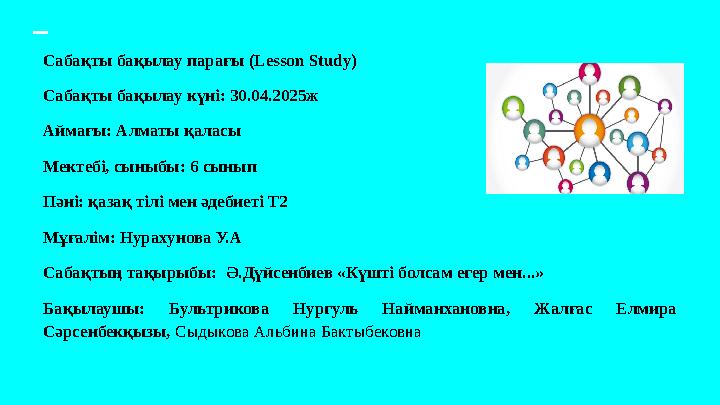 Сабақты бақылау парағы (Lesson Study)

Сабақты бақылау күні: 30.04.2025ж

Аймағы: Алматы қаласы

Мектебі, сыныбы: 6 сынып

Пәні: қазақ тілі мен әдебиеті Т2

Мұғалім: Нурахунова У.А

Сабақтың тақырыбы: Ә.Дүйсенбиев «Күшті болсам егер мен...»

Бақылаушы: Бультрикова Нургуль Найманхановна, Жалғас Елмира Сәрсенбекқызы, Сыдыкова Альбина Бактыбековна